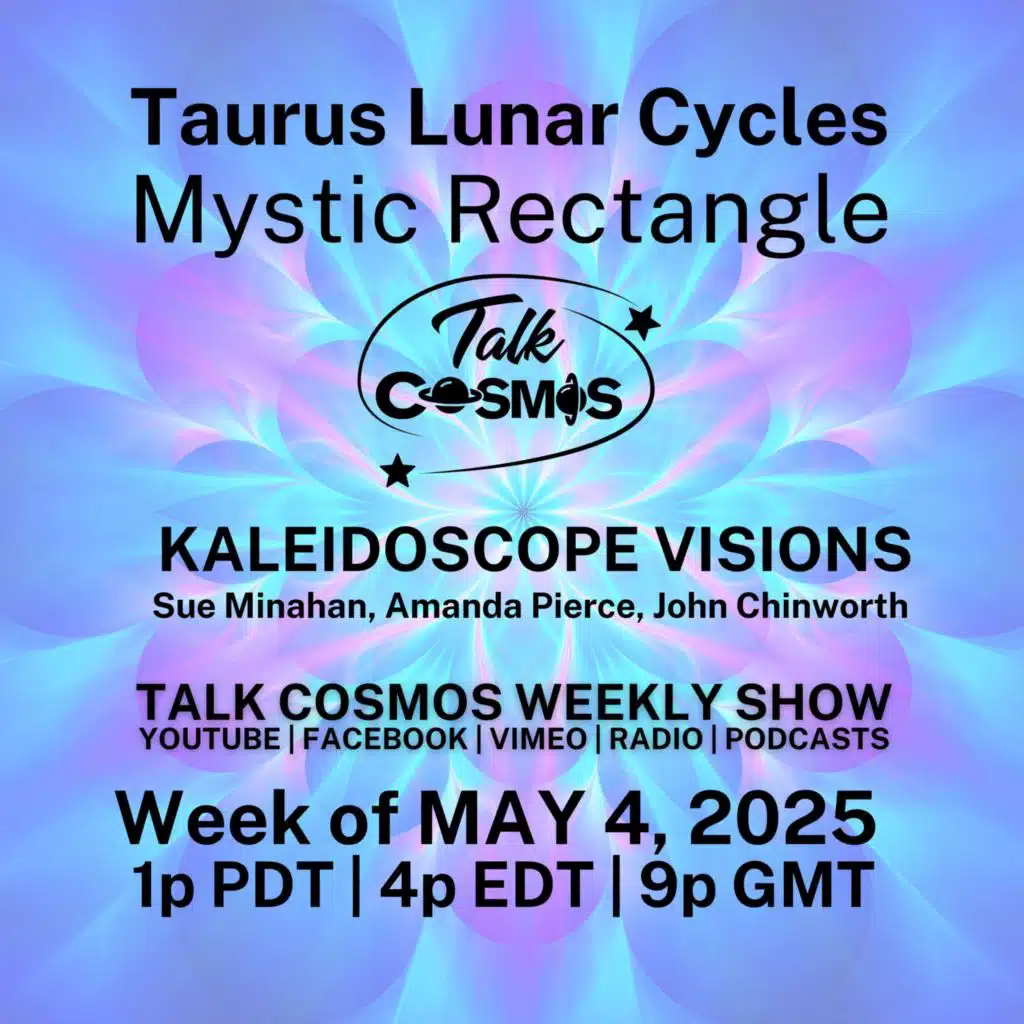 Taurus Lunar Cycles
Mystic Rectangle

Talk
COSMOS

KALEIDOSCOPE VISIONS
Sue Minahan, Amanda Pierce, John Chinworth

TALK COSMOS WEEKLY SHOW
YOUTUBE | FACEBOOK | VIMEO | RADIO | PODCASTS

Week of MAY 4, 2025
1p PDT | 4p EDT | 9p GMT